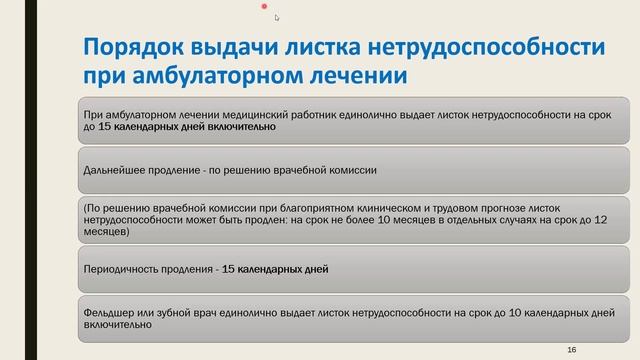 Порядок выдачи листка нетрудоспособности при амбулаторном лечении

При амбулаторном лечении медицинский работник единолично выдает листок нетрудоспособности на срок до 15 календарных дней включительно

Дальнейшее продление - по решению врачебной комиссии

(По решению врачебной комиссии при благоприятном клиническом и трудовом прогнозе листок нетрудоспособности может быть продлен: на срок не более 10 месяцев в отдельных случаях на срок до 12 месяцев)

Периодичность продления - 15 календарных дней

Фельдшер или зубной врач единолично выдает листок нетрудоспособности на срок до 10 календарных дней включительно

16